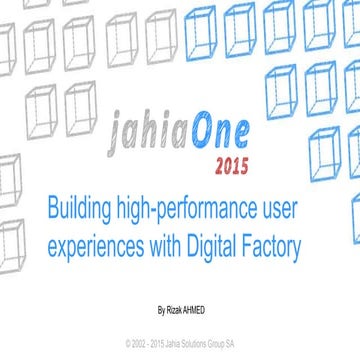 jahiaOne
2015

Building high-performance user experiences with Digital Factory

By Rizak AHMED

© 2002 - 2015 Jahia Solutions Group SA